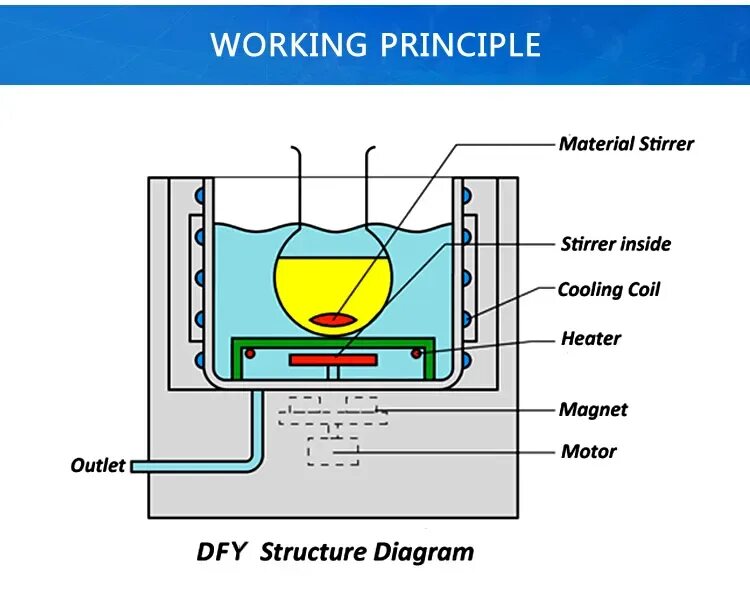 WORKING PRINCIPLE

Material Stirrer

Stirrer inside

Cooling Coil

Heater

Magnet

Motor

Outlet

DFY Structure Diagram